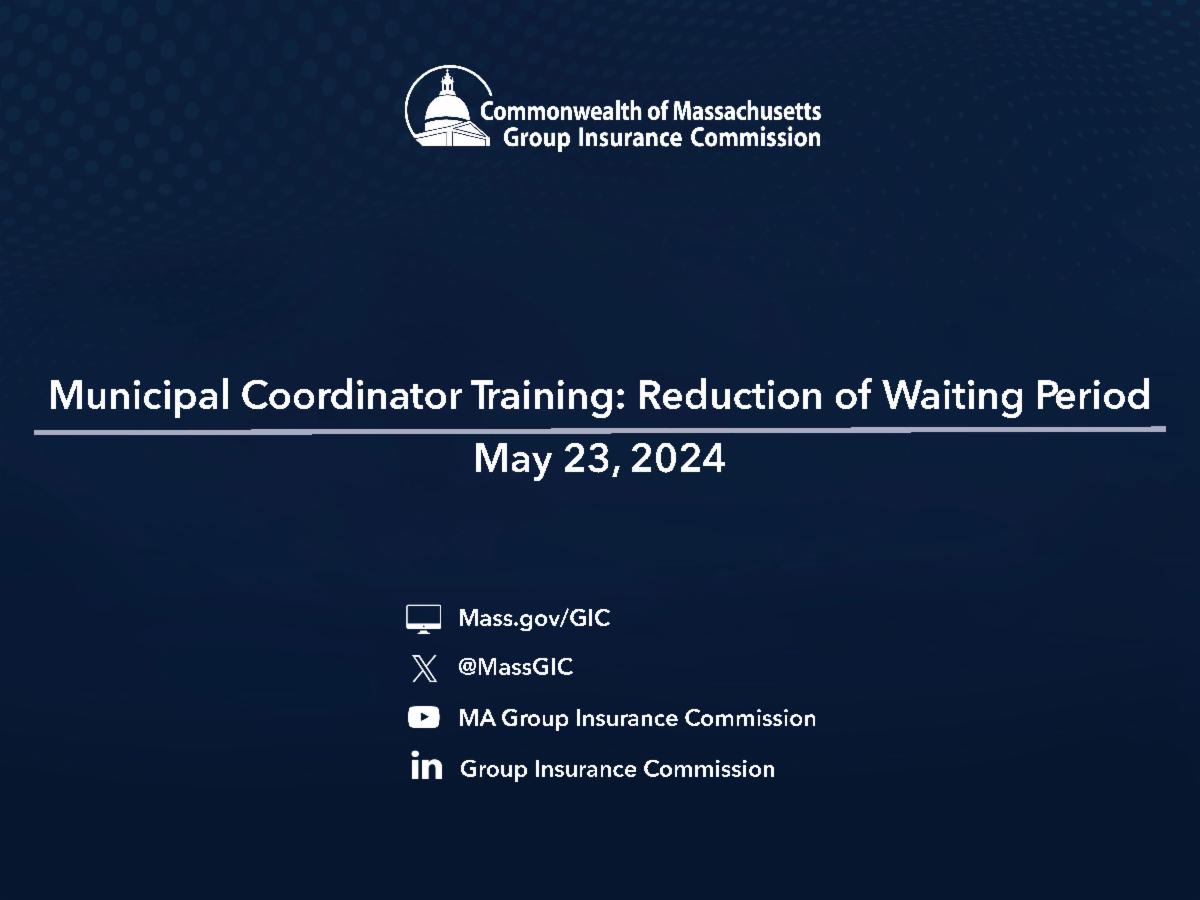 Commonwealth of Massachusetts
Group Insurance Commission

Municipal Coordinator Training: Reduction of Waiting Period

May 23, 2024

Mass.gov/GIC

@MassGIC

MA Group Insurance Commission

Group Insurance Commission